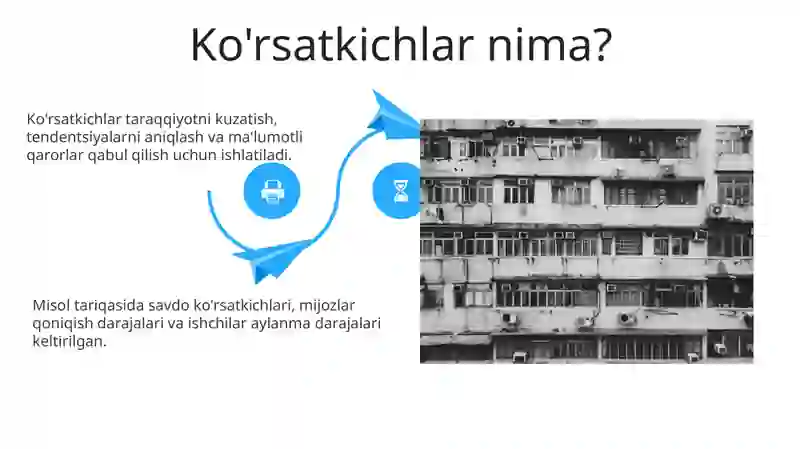 Ko'rsatkichlar nima?

Ko'rsatkichlar taraqqiyotni kuzatish, tendentsiyalarni aniqlash va ma'lumotli qarorlar qabul qilish uchun ishlatiladi.

Misol tariqasida savdo ko'rsatkichlari, mijozlar qoniqish darajalari va ishchilar aylanma darajalari keltirilgan.